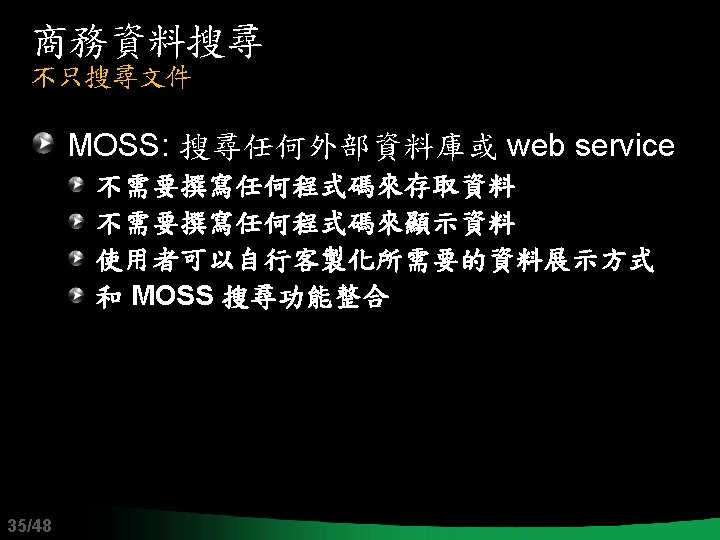 商務資料搜尋
不只搜尋文件

MOSS: 搜尋任何外部資料庫或 web service
不需要撰寫任何程式碼來存取資料
不需要撰寫任何程式碼來顯示資料
使用者可以自行客製化所需要的資料展示方式
和 MOSS 搜尋功能整合

35/48